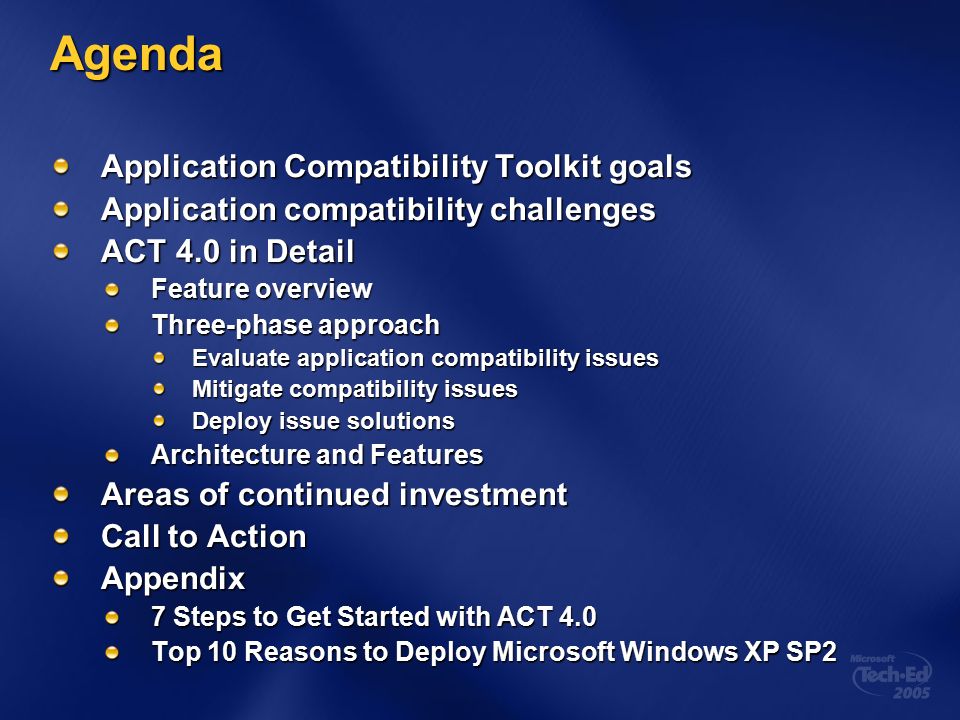 Agenda

Application Compatibility Toolkit goals
Application compatibility challenges
ACT 4.0 in Detail
Feature overview
Three-phase approach
Evaluate application compatibility issues
Mitigate compatibility issues
Deploy issue solutions
Architecture and Features
Areas of continued investment
Call to Action
Appendix
7 Steps to Get Started with ACT 4.0
Top 10 Reasons to Deploy Microsoft Windows XP SP2

Microsoft Tech·Ed 2005